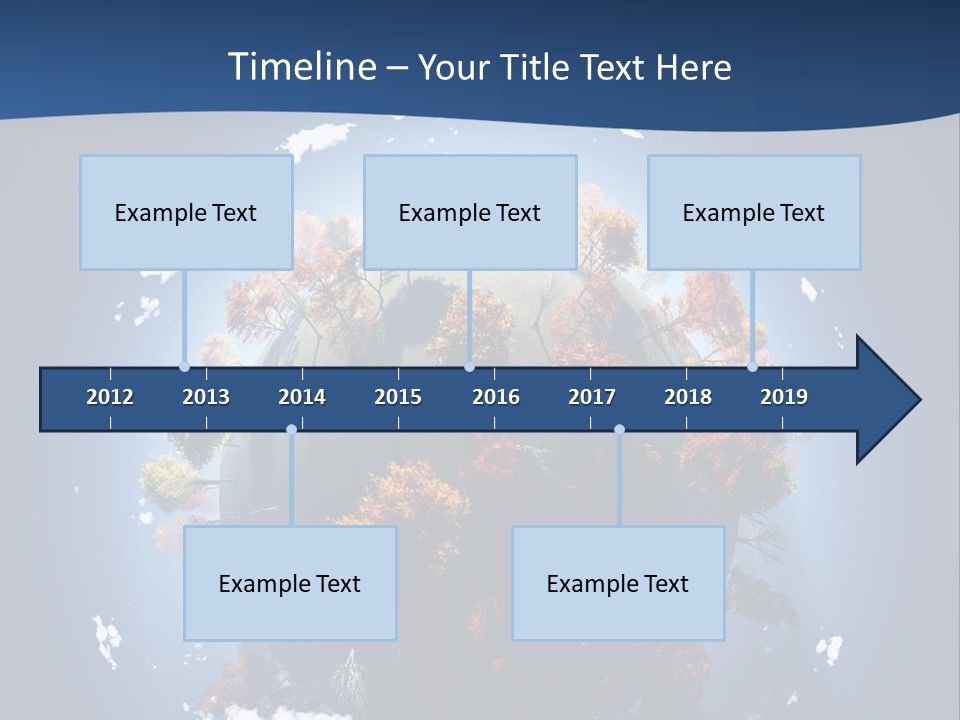 Timeline – Your Title Text Here

Example Text

Example Text

Example Text

2012 2013 2014 2015 2016 2017 2018 2019

Example Text

Example Text